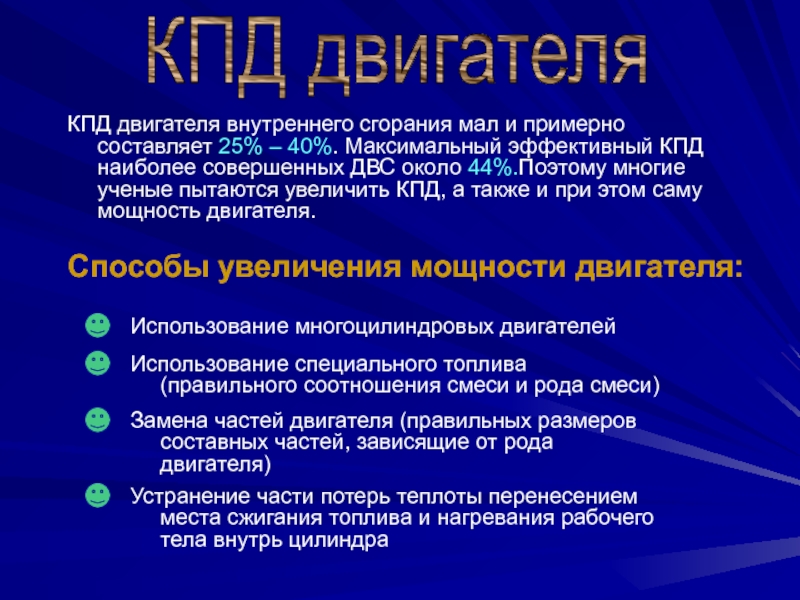 КПД двигателя

КПД двигателя внутреннего сгорания мал и примерно составляет 25% – 40%. Максимальный эффективный КПД наиболее совершенных ДВС около 44%.Поэтому многие ученые пытаются увеличить КПД, а также и при этом саму мощность двигателя.

Способы увеличения мощности двигателя:

Использование многоцилиндровых двигателей

Использование специального топлива (правильного соотношения смеси и рода смеси)

Замена частей двигателя (правильных размеров составных частей, зависящие от рода двигателя)

Устранение части потерь теплоты перенесением места сжигания топлива и нагревания рабочего тела внутрь цилиндра